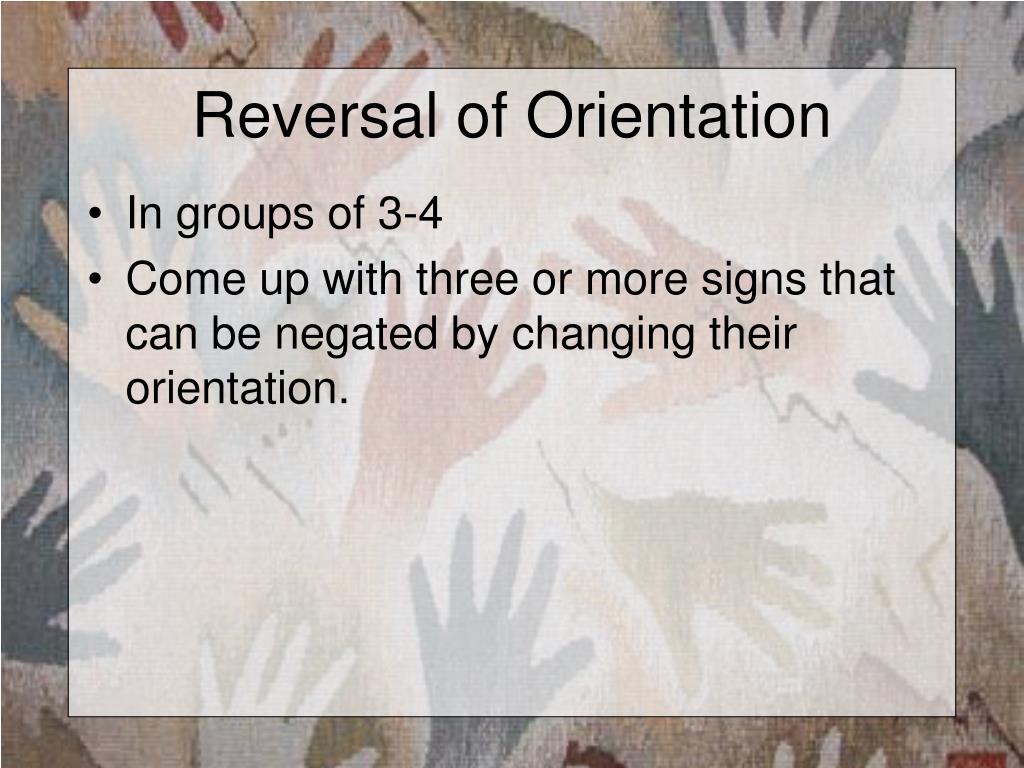 Reversal of Orientation

• In groups of 3-4
• Come up with three or more signs that can be negated by changing their orientation.